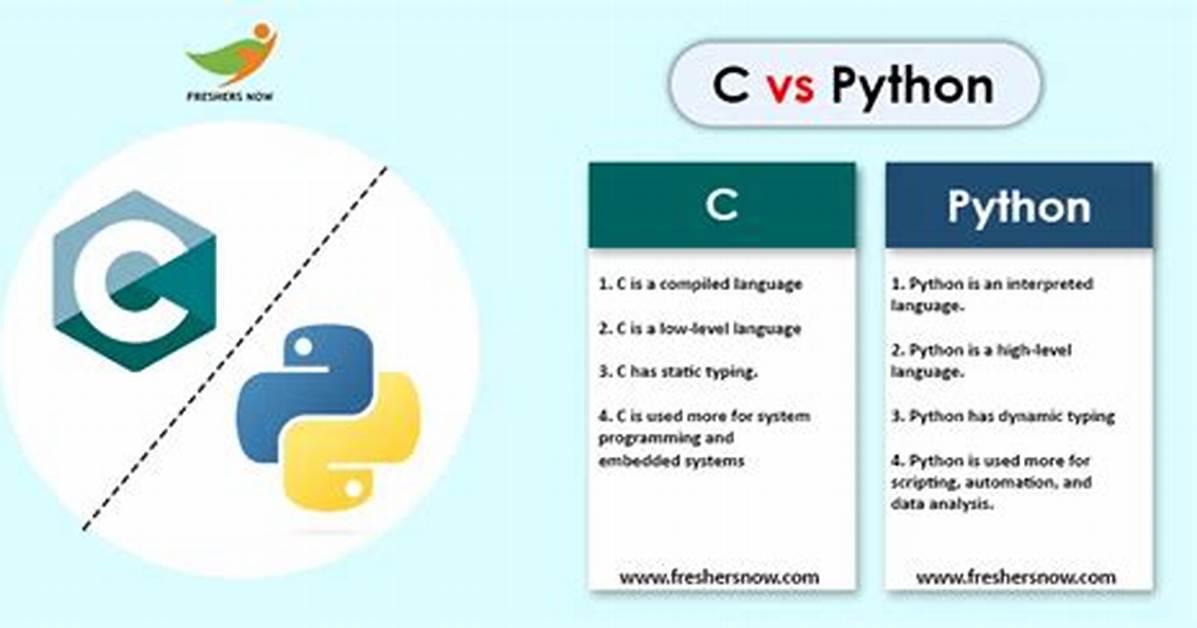 FRESHERS NOW

C vs Python

C

1. C is a compiled language

2. C is a low-level language

3. C has static typing.

4. C is used more for system programming and embedded systems

www.freshersnow.com

Python

1. Python is an interpreted language.

2. Python is a high-level language.

3. Python has dynamic typing

4. Python is used more for scripting, automation, and data analysis.

www.freshersnow.com